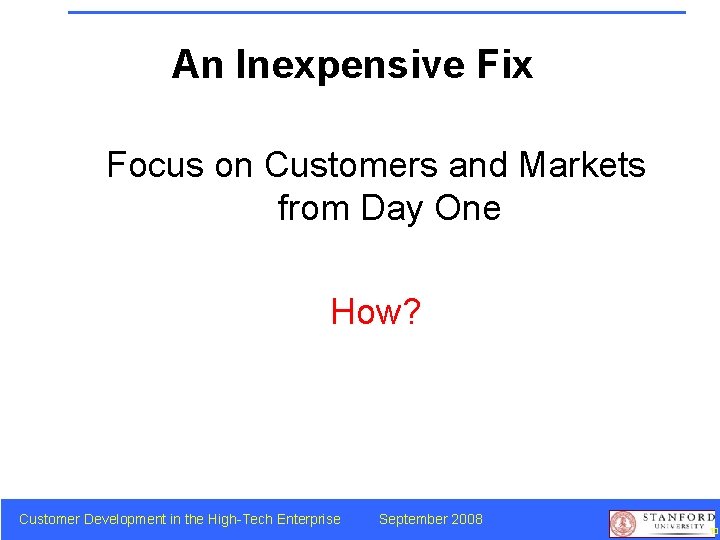 An Inexpensive Fix

Focus on Customers and Markets from Day One

How?

Customer Development in the High-Tech Enterprise September 2008

STANFORD UNIVERSITY